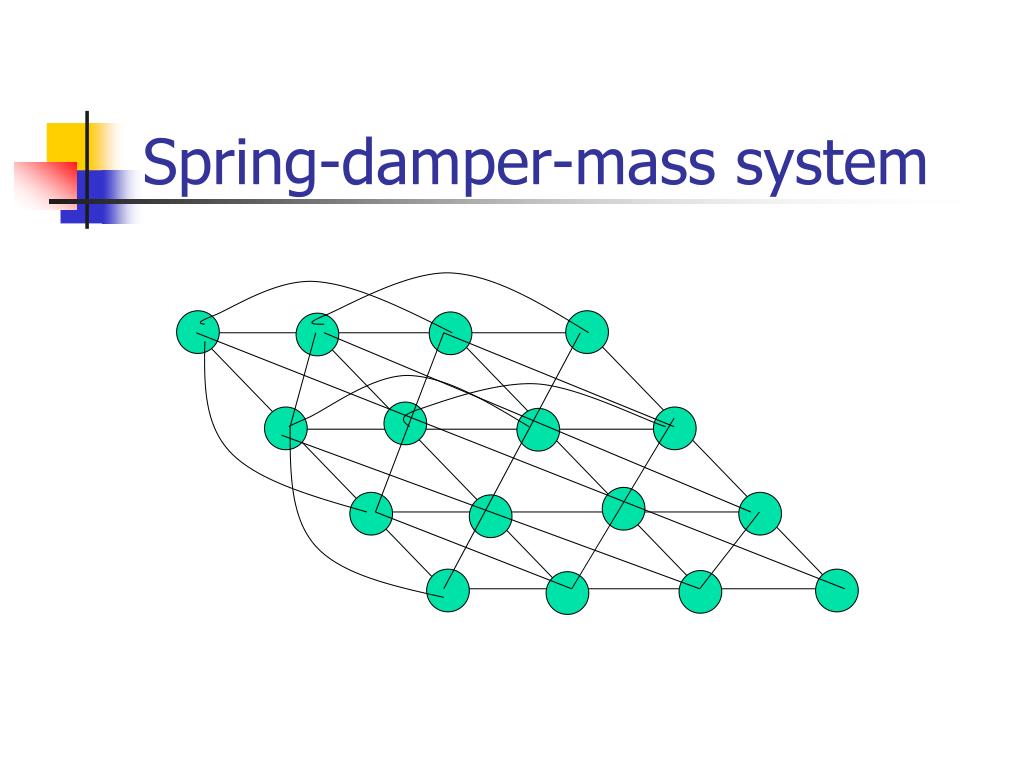 Spring-damper-mass system